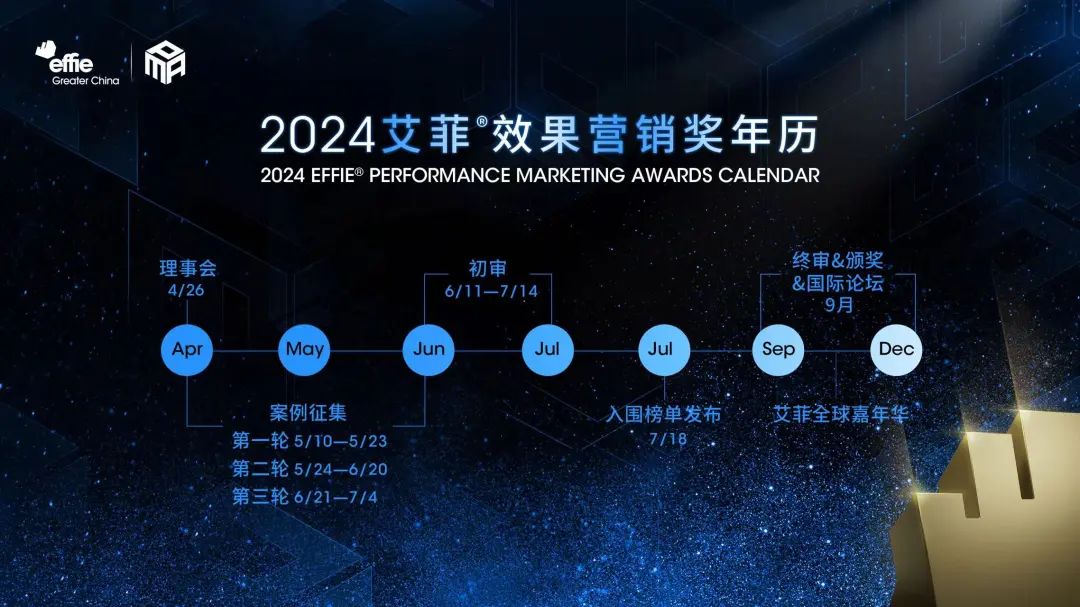 effie Greater China

2024艾菲®效果营销奖年历
2024 EFFIE® PERFORMANCE MARKETING AWARDS CALENDAR

理事会
4/26

初审
6/11—7/14

终审&颁奖
&国际论坛
9月

Apr May Jun Jul Jul Sep Dec

案例征集
第一轮 5/10—5/23
第二轮 5/24—6/20
第三轮 6/21—7/4

入围榜单发布
7/18

艾菲全球嘉年华